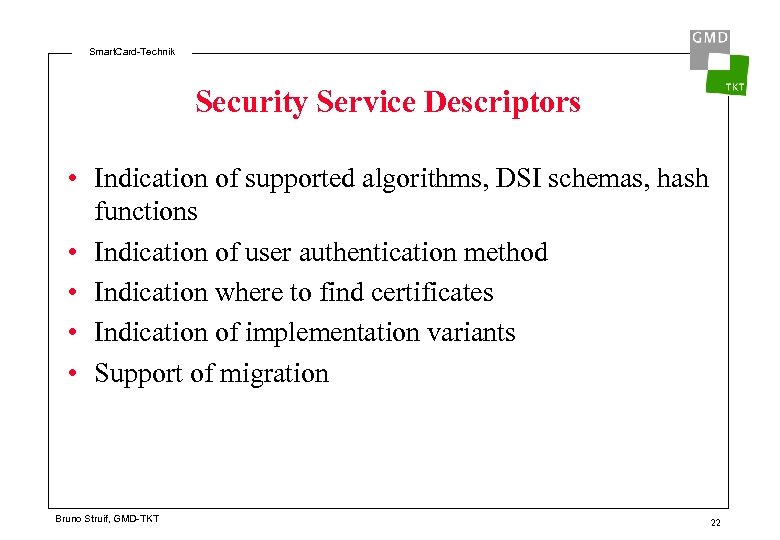 SmartCard-Technik

GMD

TKT

Security Service Descriptors

• Indication of supported algorithms, DSI schemas, hash functions
• Indication of user authentication method
• Indication where to find certificates
• Indication of implementation variants
• Support of migration

Bruno Struif, GMD-TKT

22